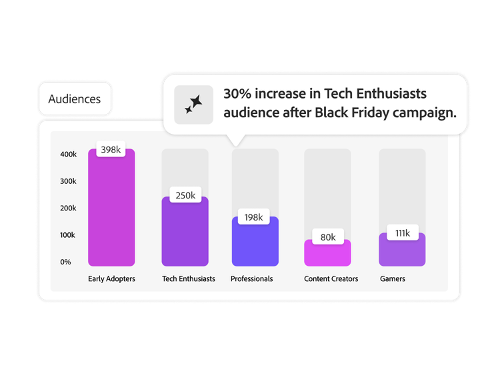 Audiences

30% increase in Tech Enthusiasts audience after Black Friday campaign.

400k
300k
200k
100k
0%

398k
250k
198k
80k
111k

Early Adopters
Tech Enthusiasts
Professionals
Content Creators
Gamers